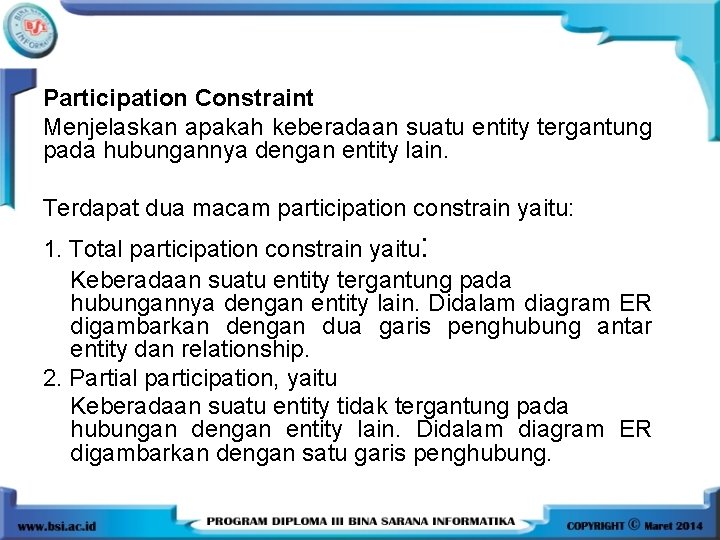 BSI INFORMATIKA

Participation Constraint
Menjelaskan apakah keberadaan suatu entity tergantung pada hubungannya dengan entity lain.

Terdapat dua macam participation constrain yaitu:
1. Total participation constrain yaitu:
Keberadaan suatu entity tergantung pada hubungannya dengan entity lain. Didalam diagram ER digambarkan dengan dua garis penghubung antar entity dan relationship.
2. Partial participation, yaitu
Keberadaan suatu entity tidak tergantung pada hubungan dengan entity lain. Didalam diagram ER digambarkan dengan satu garis penghubung.

www.bsi.ac.id PROGRAM DIPLOMA III BINA SARANA INFORMATIKA COPYRIGHT © Maret 2014